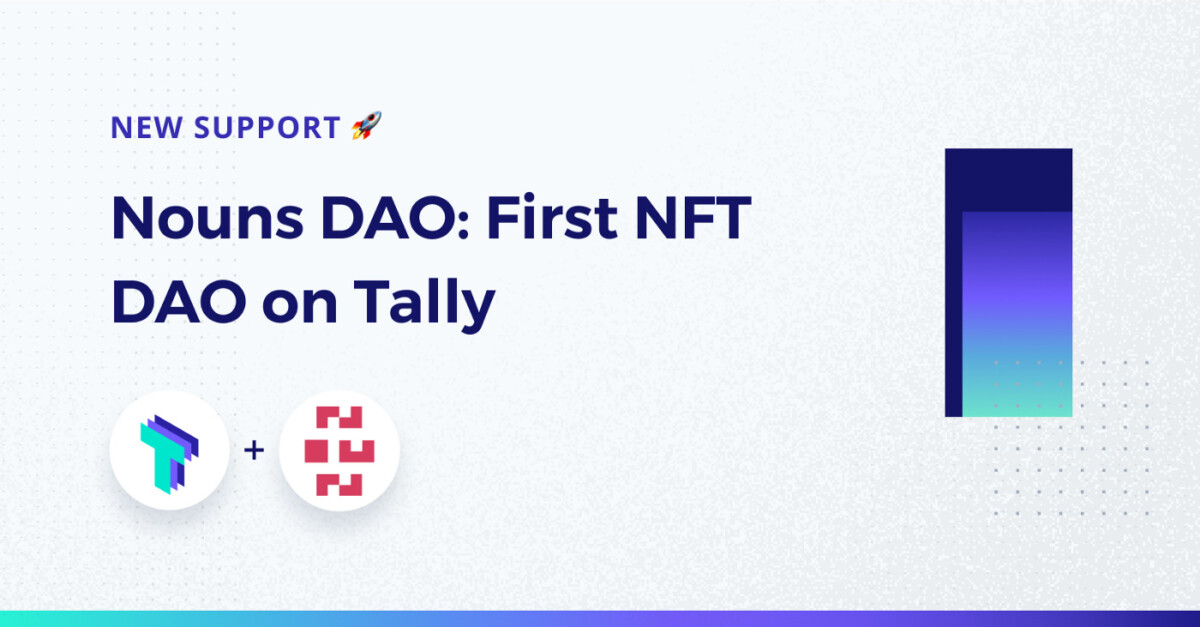 NEW SUPPORT 🚀

Nouns DAO: First NFT DAO on Tally

+